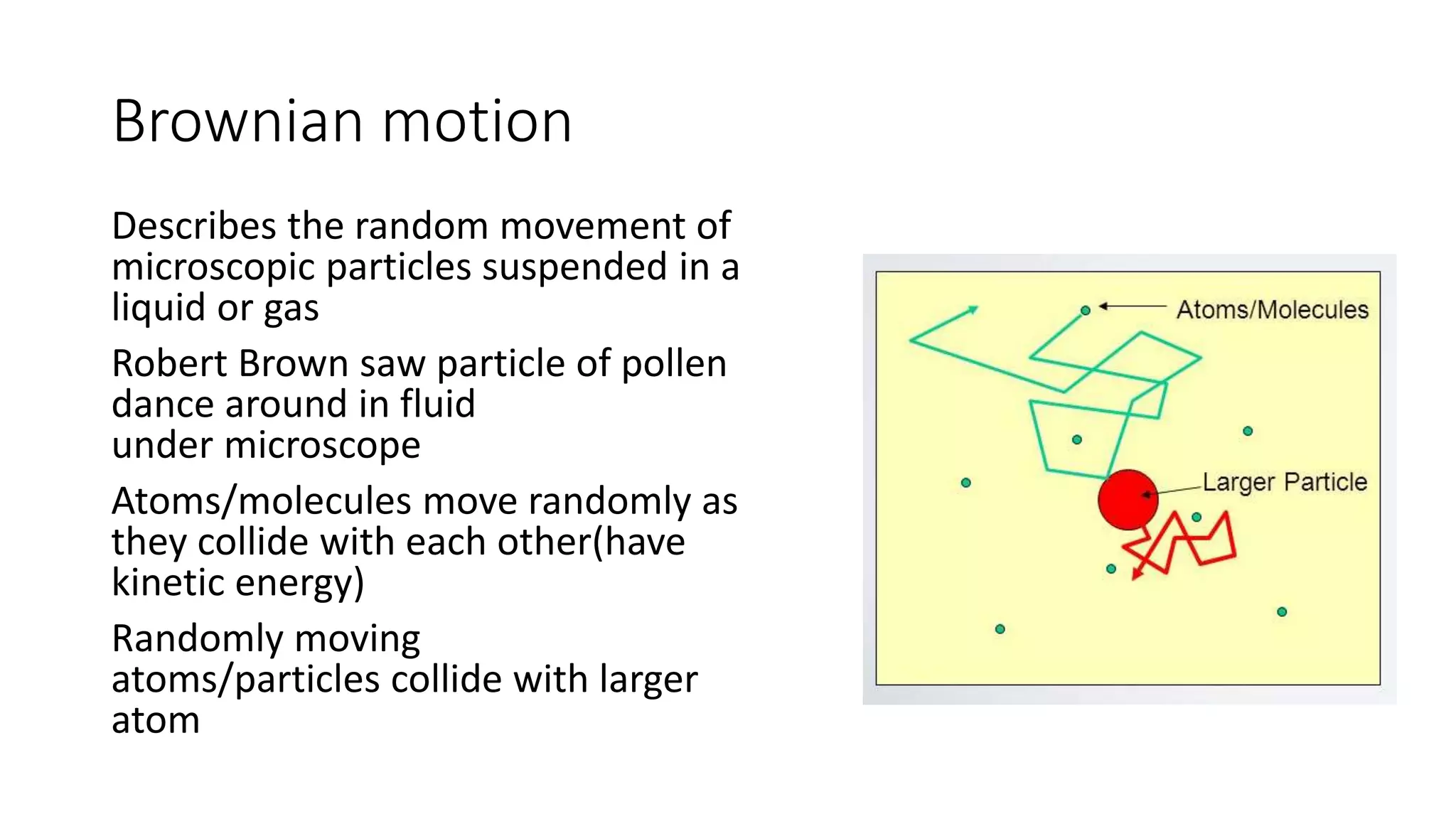 Brownian motion

Describes the random movement of microscopic particles suspended in a liquid or gas

Robert Brown saw particle of pollen dance around in fluid
under microscope

Atoms/molecules move randomly as they collide with each other(have kinetic energy)

Randomly moving atoms/particles collide with larger atom

Atoms/Molecules

Larger Particle